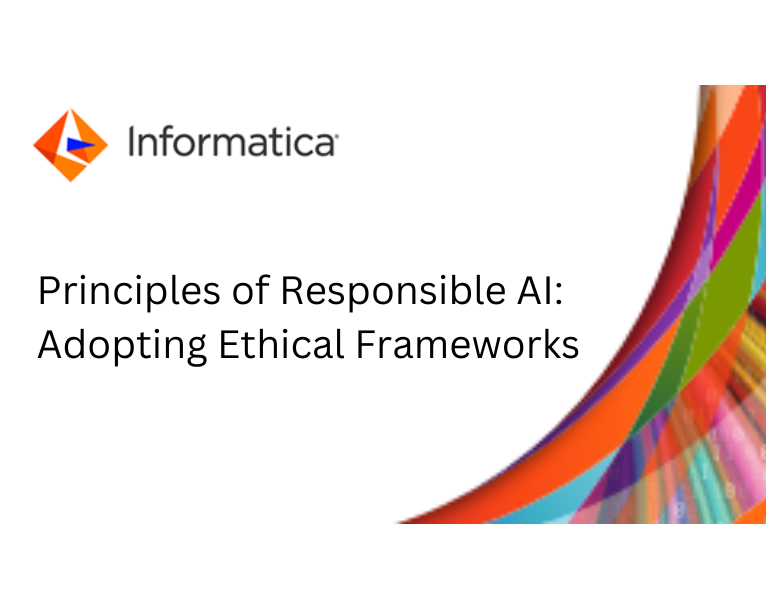 Informatica

Principles of Responsible AI: Adopting Ethical Frameworks